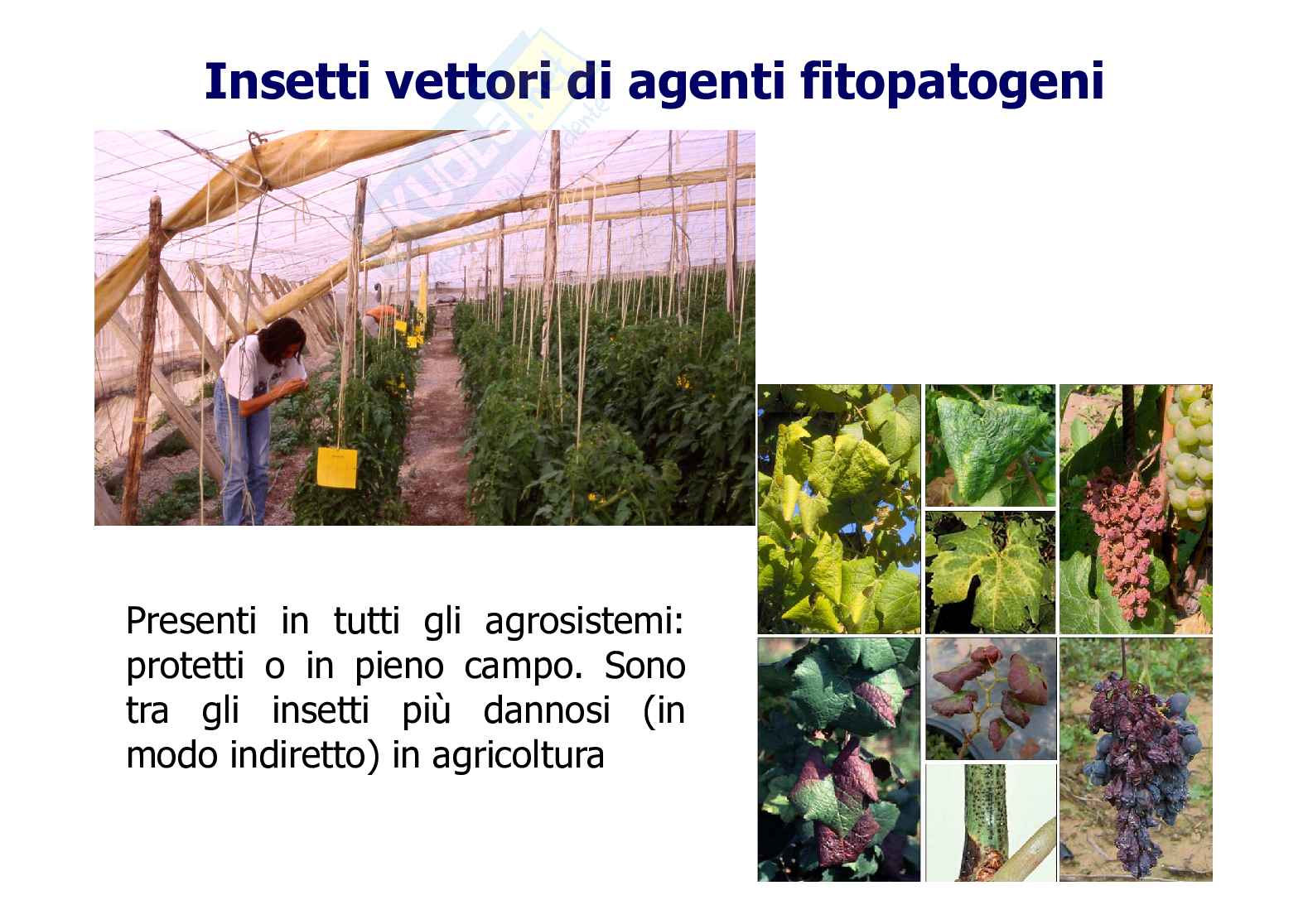 Insetti vettori di agenti fitopatogeni

Presenti in tutti gli agrosistemi: protetti o in pieno campo. Sono tra gli insetti più dannosi (in modo indiretto) in agricoltura